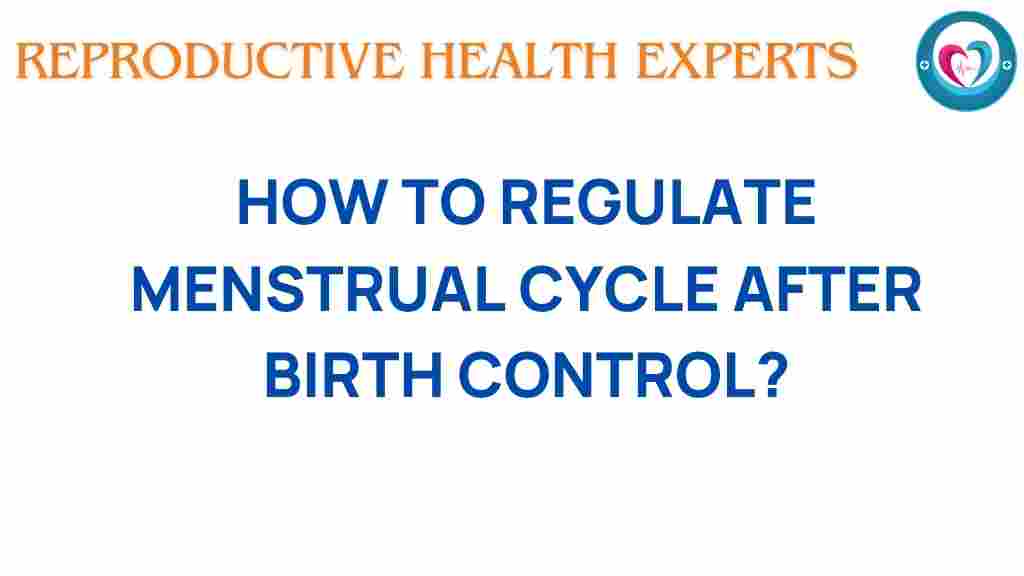 REPRODUCTIVE HEALTH EXPERTS

HOW TO REGULATE MENSTRUAL CYCLE AFTER BIRTH CONTROL?